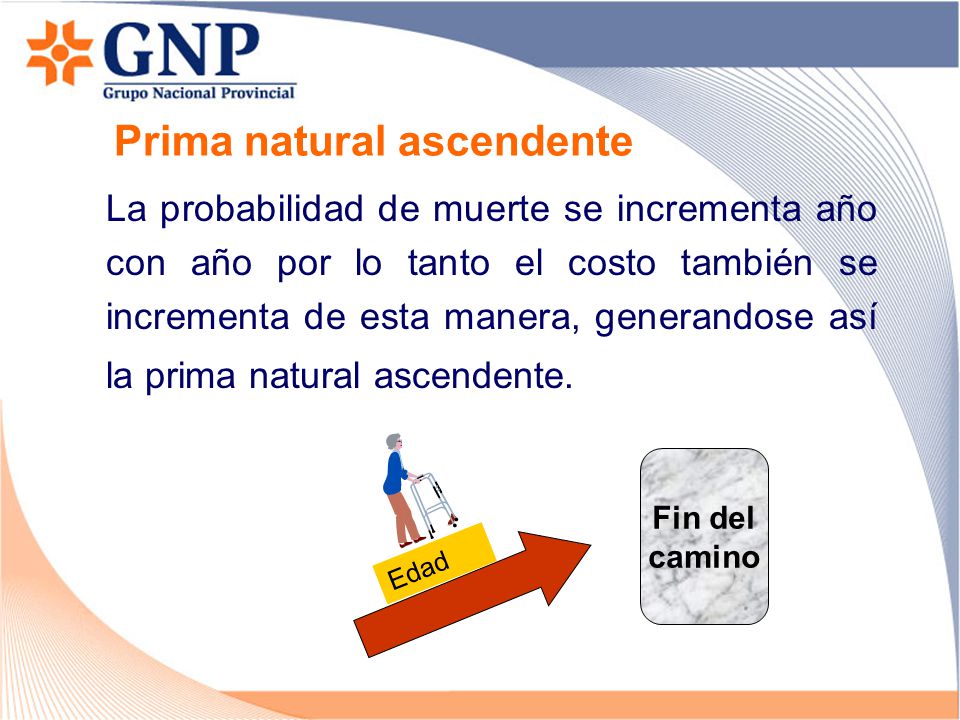 GNP
Grupo Nacional Provincial

Prima natural ascendente

La probabilidad de muerte se incrementa año con año por lo tanto el costo también se incrementa de esta manera, generandose así la prima natural ascendente.

Edad

Fin del camino